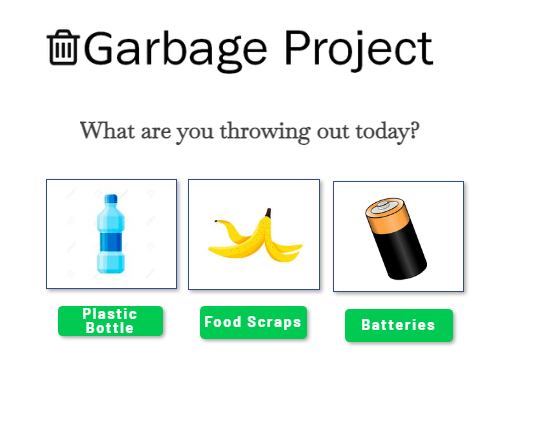 Garbage Project

What are you throwing out today?

Plastic Bottle

Food Scraps

Batteries